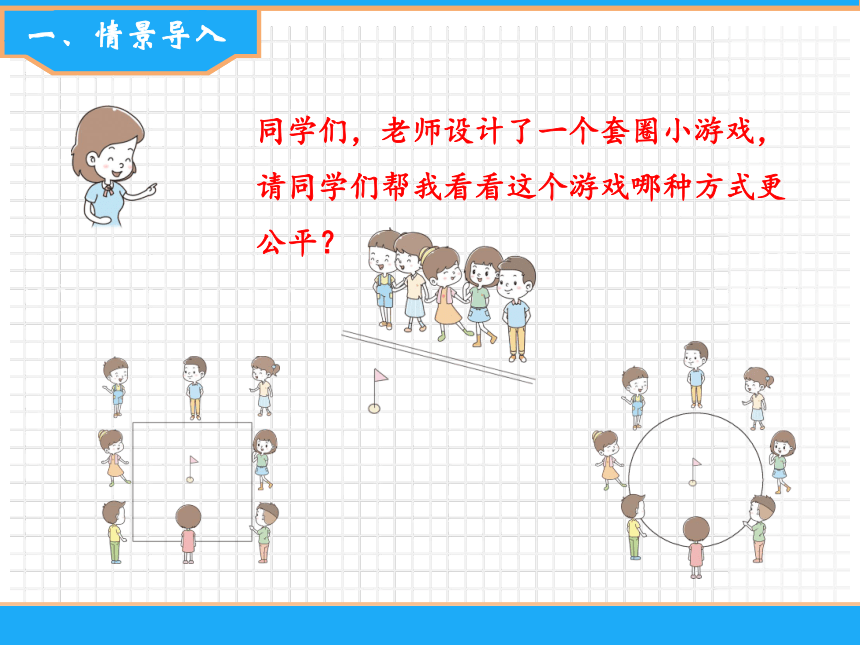 一、情景导入

同学们，老师设计了一个套圈小游戏，请同学们帮我看看这个游戏哪种方式更公平？